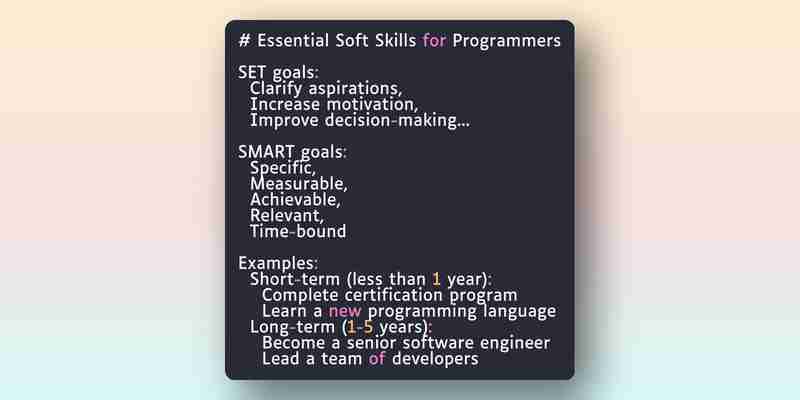 # Essential Soft Skills for Programmers

SET goals:
Clarify aspirations,
Increase motivation,
Improve decision-making...

SMART goals:
Specific,
Measurable,
Achievable,
Relevant,
Time-bound

Examples:
Short-term (less than 1 year):
Complete certification program
Learn a new programming language
Long-term (1-5 years):
Become a senior software engineer
Lead a team of developers